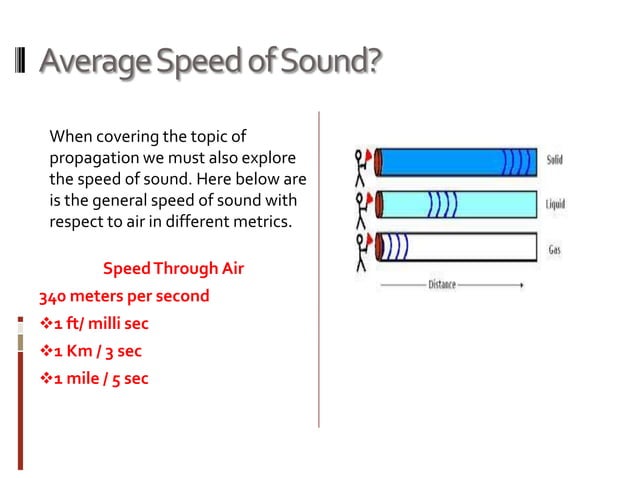 Average Speed of Sound?

When covering the topic of propagation we must also explore the speed of sound. Here below are is the general speed of sound with respect to air in different metrics.

Speed Through Air

340 meters per second

❖1 ft/ milli sec

❖1 Km / 3 sec

❖1 mile / 5 sec

Solid

Liquid

Gas

Distance